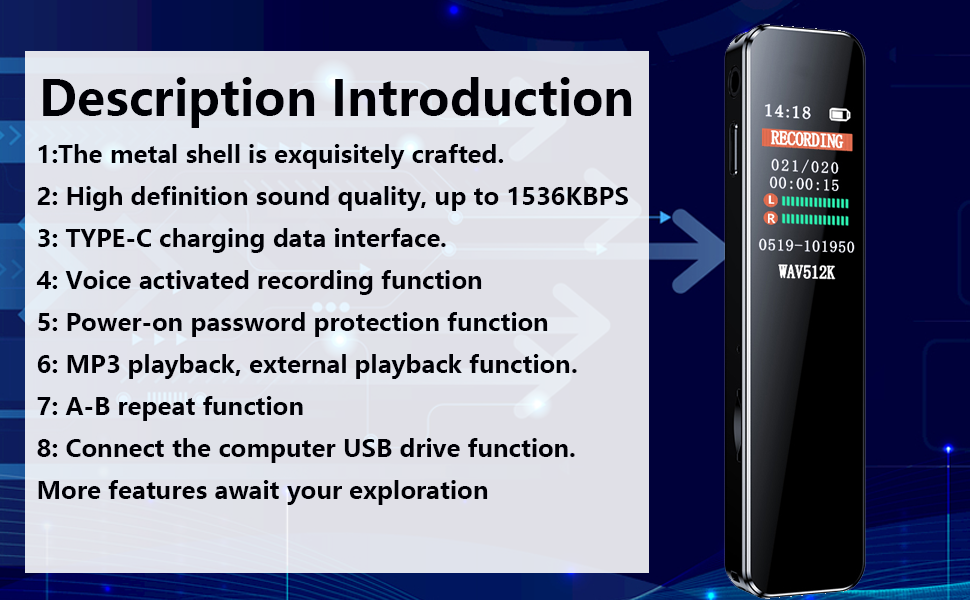 Description Introduction

1:The metal shell is exquisitely crafted.

2: High definition sound quality, up to 1536KBPS

3: TYPE-C charging data interface.

4: Voice activated recording function

5: Power-on password protection function

6: MP3 playback, external playback function.

7: A-B repeat function

8: Connect the computer USB drive function.

More features await your exploration

14:18

RECORDING

021/020

00:00:15

L

R

0519-101950

WAV512K